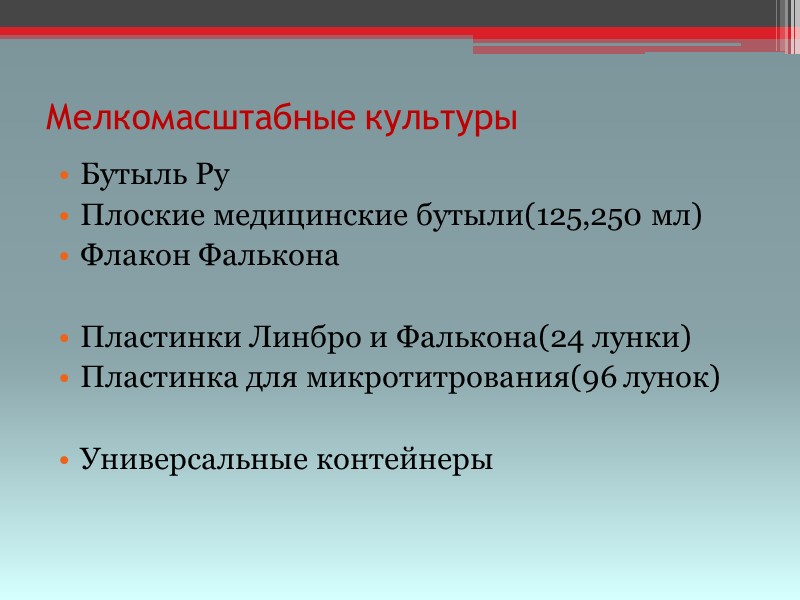 Мелкомасштабные культуры

• Бутыль Ру
• Плоские медицинские бутыли(125,250 мл)
• Флакон Фалькона

• Пластинки Линбро и Фалькона(24 лунки)
• Пластинка для микротитрования(96 лунок)

• Универсальные контейнеры